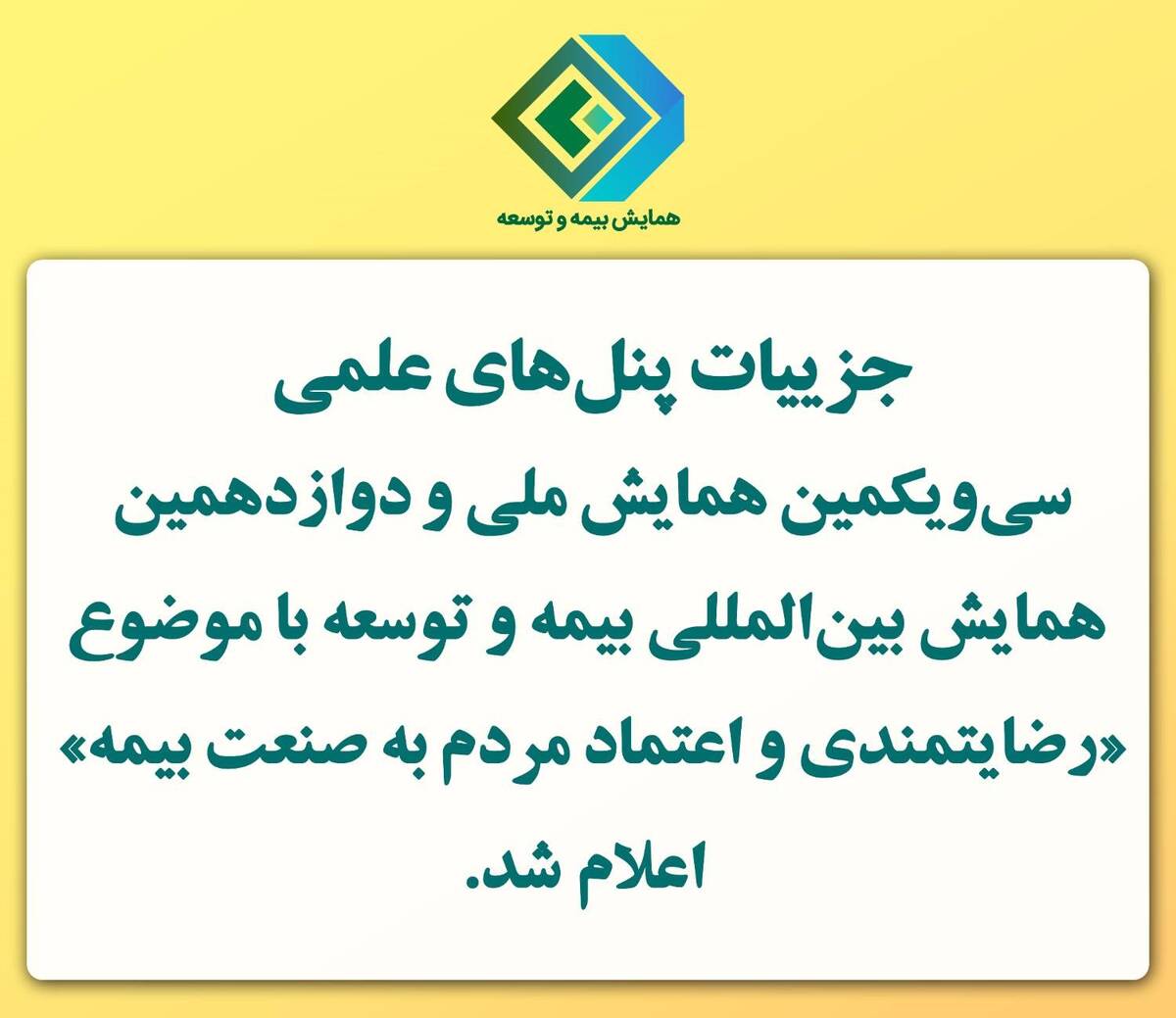 همایش بیمه و توسعه

جزییات پنل‌های علمی
سی‌ویکمین همایش ملی و دوازدهمین همایش بین‌المللی بیمه و توسعه با موضوع «رضایتمندی و اعتماد مردم به صنعت بیمه» اعلام شد.